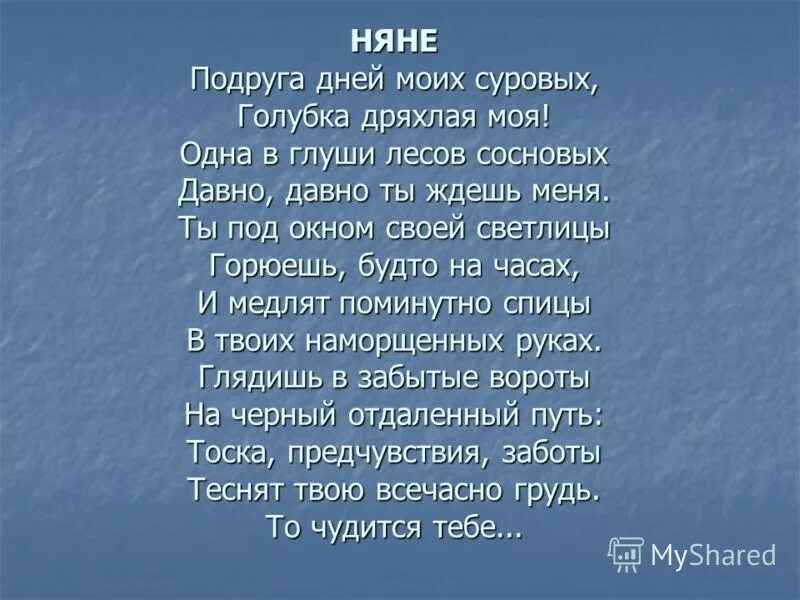 НЯНЕ
Подруга дней моих суровых,
Голубка дряхлая моя!
Одна в глуши лесов сосновых
Давно, давно ты ждешь меня.
Ты под окном своей светлицы
Горюешь, будто на часах,
И медлят поминутно спицы
В твоих наморщенных руках.
Глядишь в забытые вороты
На черный отдаленный путь:
Тоска, предчувствия, заботы
Теснят твою всечасно грудь.
То чудится тебе...

MyShared